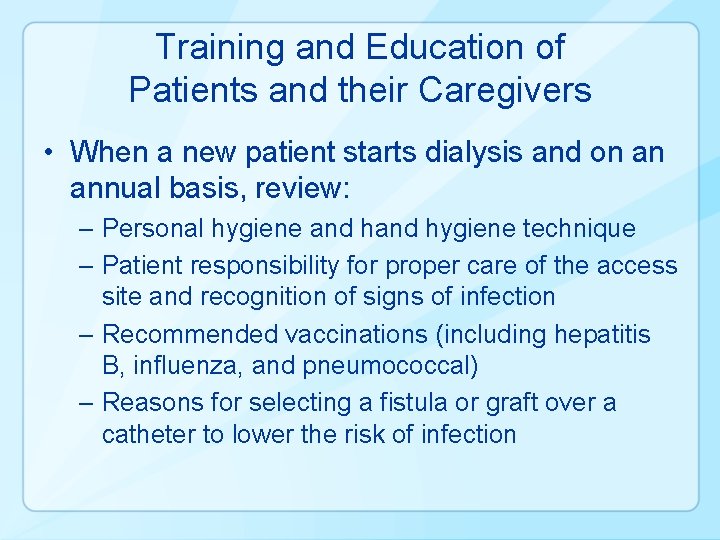 Training and Education of Patients and their Caregivers

• When a new patient starts dialysis and on an annual basis, review:
– Personal hygiene and hand hygiene technique
– Patient responsibility for proper care of the access site and recognition of signs of infection
– Recommended vaccinations (including hepatitis B, influenza, and pneumococcal)
– Reasons for selecting a fistula or graft over a catheter to lower the risk of infection